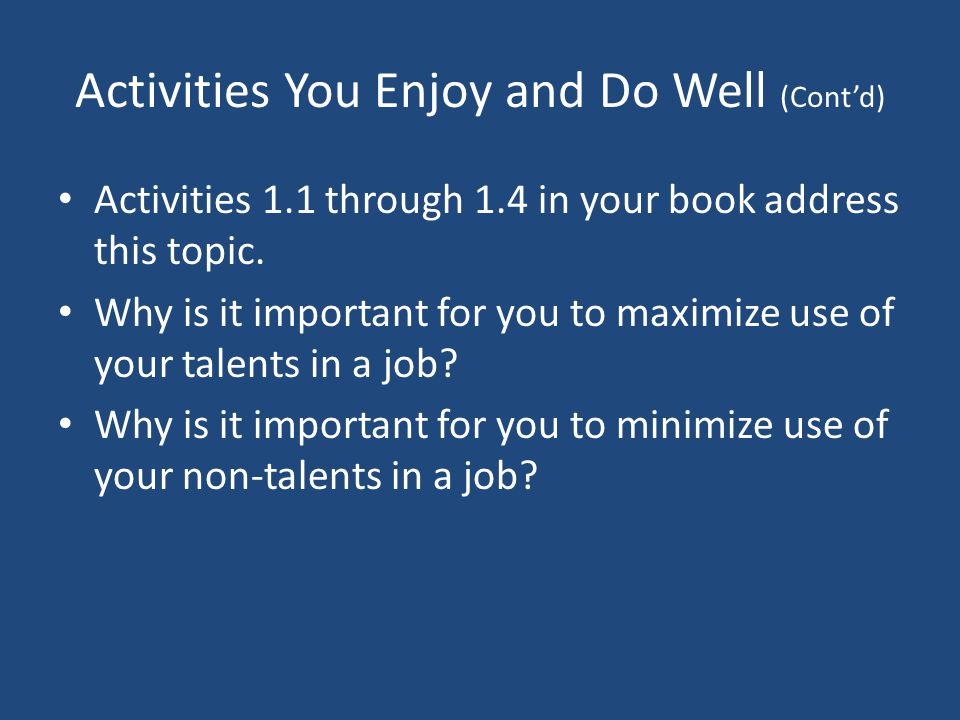 Activities You Enjoy and Do Well (Cont’d)

• Activities 1.1 through 1.4 in your book address this topic.
• Why is it important for you to maximize use of your talents in a job?
• Why is it important for you to minimize use of your non-talents in a job?